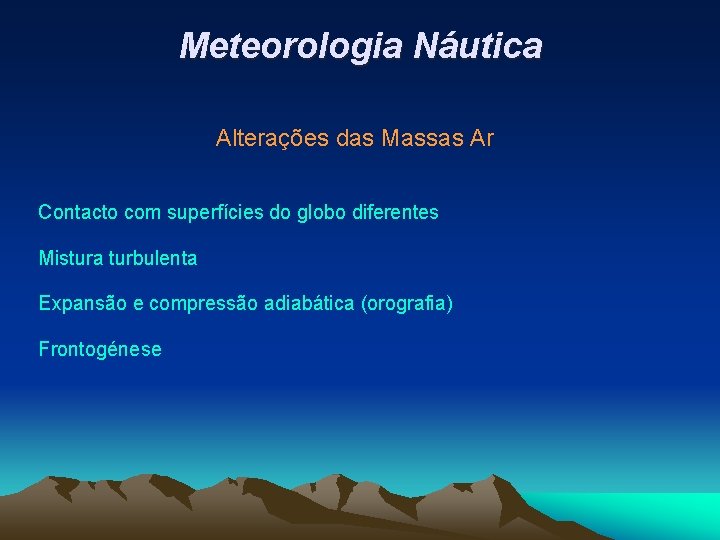 Meteorologia Náutica

Alterações das Massas Ar

Contacto com superfícies do globo diferentes

Mistura turbulenta

Expansão e compressão adiabática (orografia)

Frontogénese